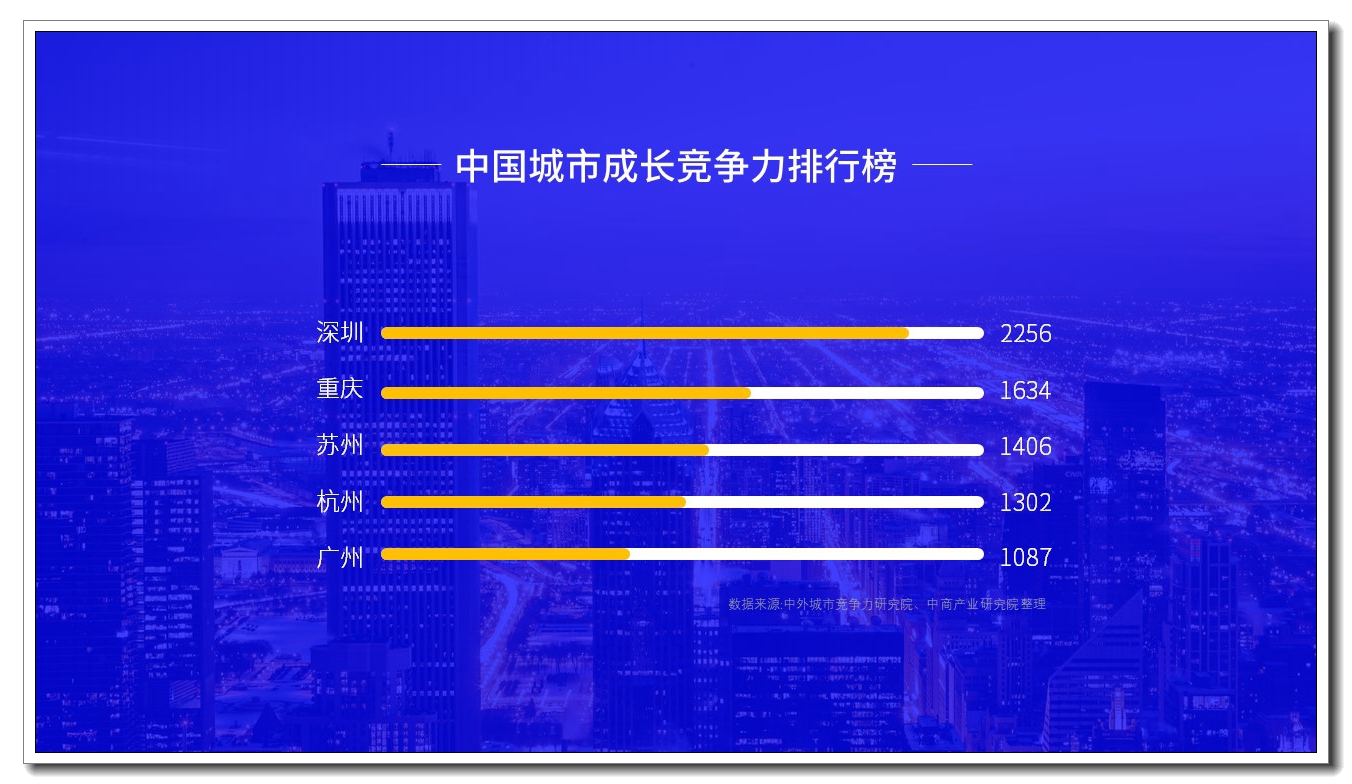 中国城市成长竞争力排行榜

深圳 2256
重庆 1634
苏州 1406
杭州 1302
广州 1087

数据来源:中外城市竞争力研究院、中商产业研究院整理